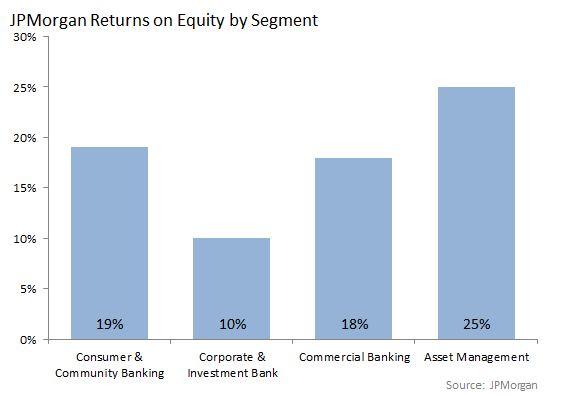 JPMorgan Returns on Equity by Segment

30%
25%
20%
15%
10%
5%
0%

19%
10%
18%
25%

Consumer & Community Banking
Corporate & Investment Bank
Commercial Banking
Asset Management

Source: JPMorgan